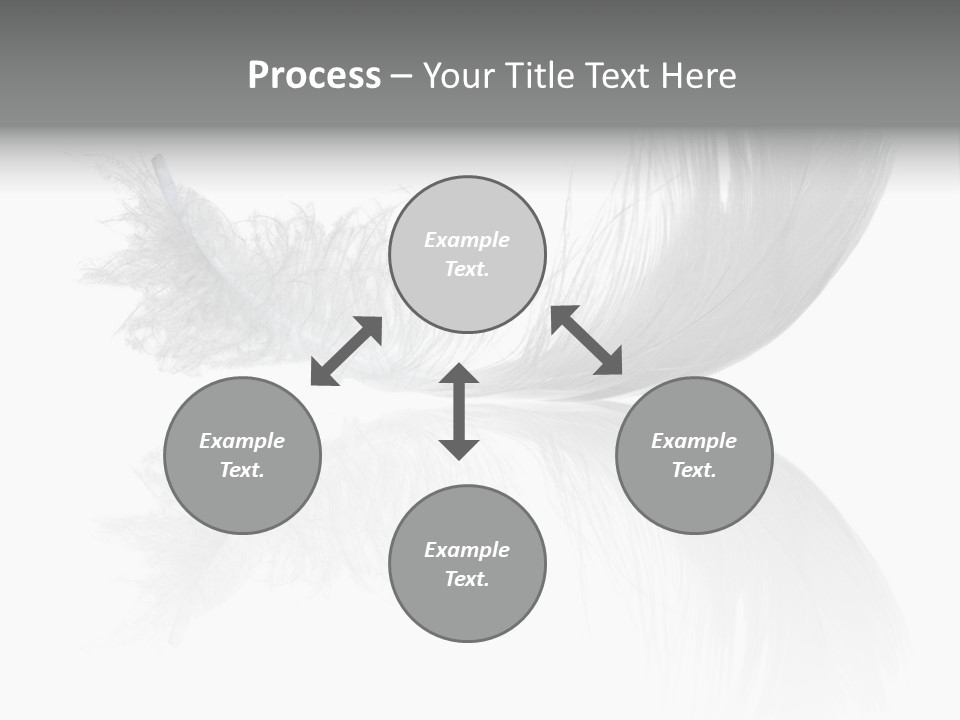 Process – Your Title Text Here

Example Text.

Example Text.

Example Text.

Example Text.